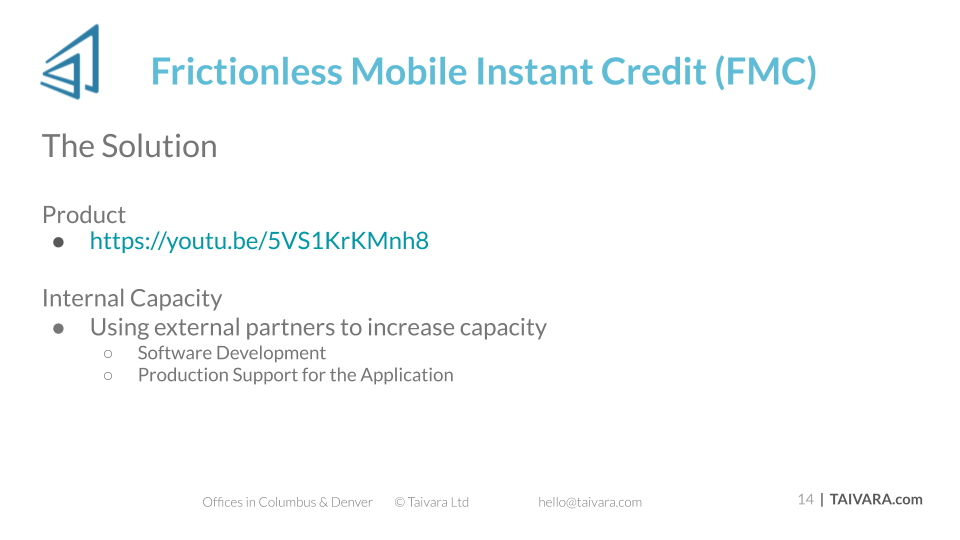 Frictionless Mobile Instant Credit (FMC)

The Solution

Product
● https://youtu.be/5VS1KrKMnh8

Internal Capacity
● Using external partners to increase capacity
○ Software Development
○ Production Support for the Application

Offices in Columbus & Denver © Taivara Ltd hello@taivara.com

14 | TAIVARA.com